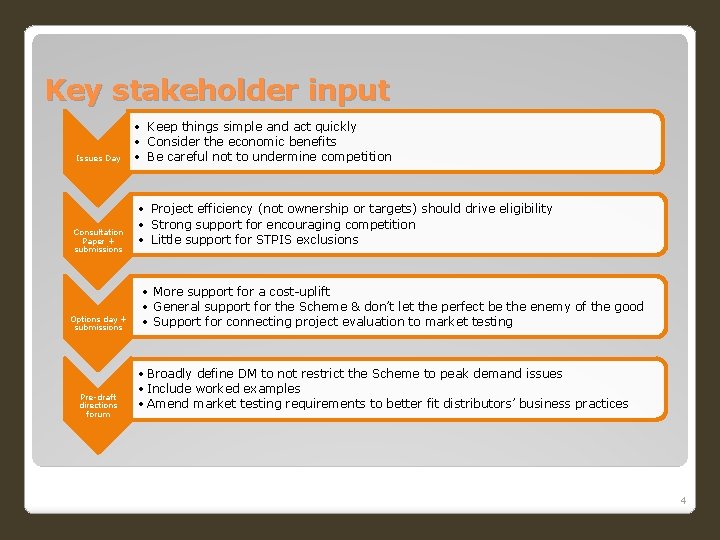 Key stakeholder input

Issues Day

• Keep things simple and act quickly
• Consider the economic benefits
• Be careful not to undermine competition

Consultation Paper + submissions

• Project efficiency (not ownership or targets) should drive eligibility
• Strong support for encouraging competition
• Little support for STPIS exclusions

Options day + submissions

• More support for a cost-uplift
• General support for the Scheme & don't let the perfect be the enemy of the good
• Support for connecting project evaluation to market testing

Pre-draft directions forum

• Broadly define DM to not restrict the Scheme to peak demand issues
• Include worked examples
• Amend market testing requirements to better fit distributors' business practices

4